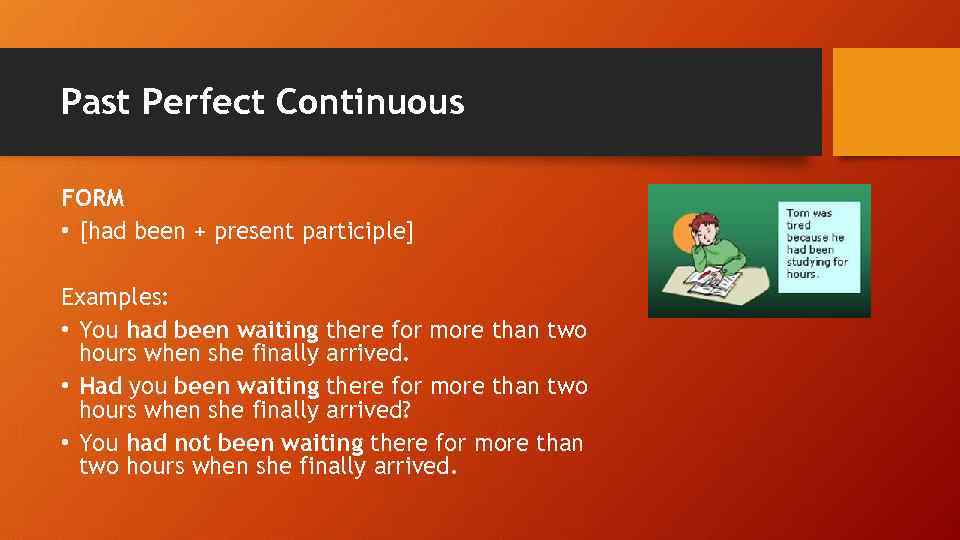 Past Perfect Continuous

FORM

• [had been + present participle]

Examples:

• You had been waiting there for more than two hours when she finally arrived.

• Had you been waiting there for more than two hours when she finally arrived?

• You had not been waiting there for more than two hours when she finally arrived.

Tom was tired because he had been studying for hours.